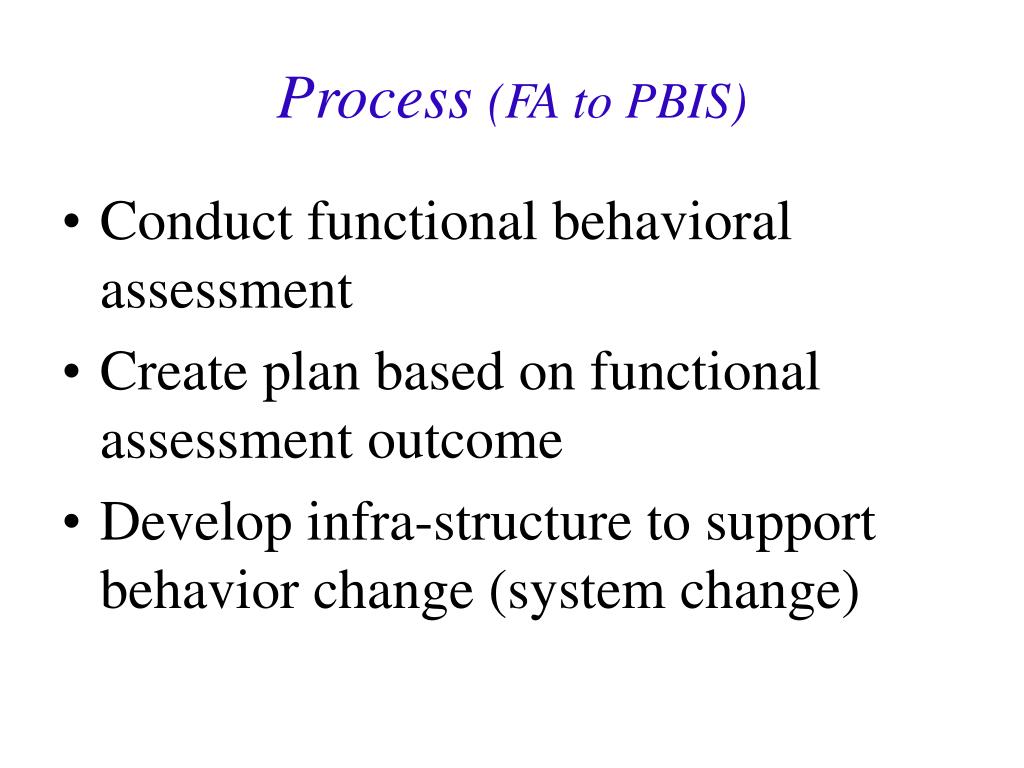 Process (FA to PBIS)

• Conduct functional behavioral assessment
• Create plan based on functional assessment outcome
• Develop infra-structure to support behavior change (system change)